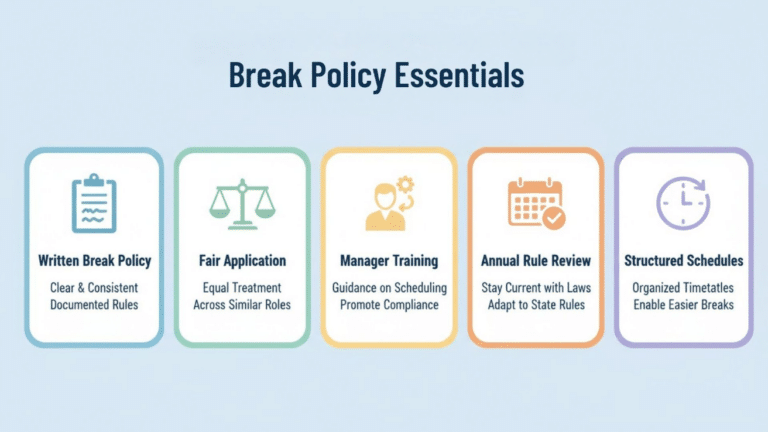 Break Policy Essentials

Written Break Policy
Clear & Consistent Documented Rules

Fair Application
Equal Treatment Across Similar Roles

Manager Training
Guidance on Scheduling Promote Compliance

Annual Rule Review
Stay Current with Laws Adapt to State Rules

Structured Schedules
Organized Timetatles Enable Easier Breaks